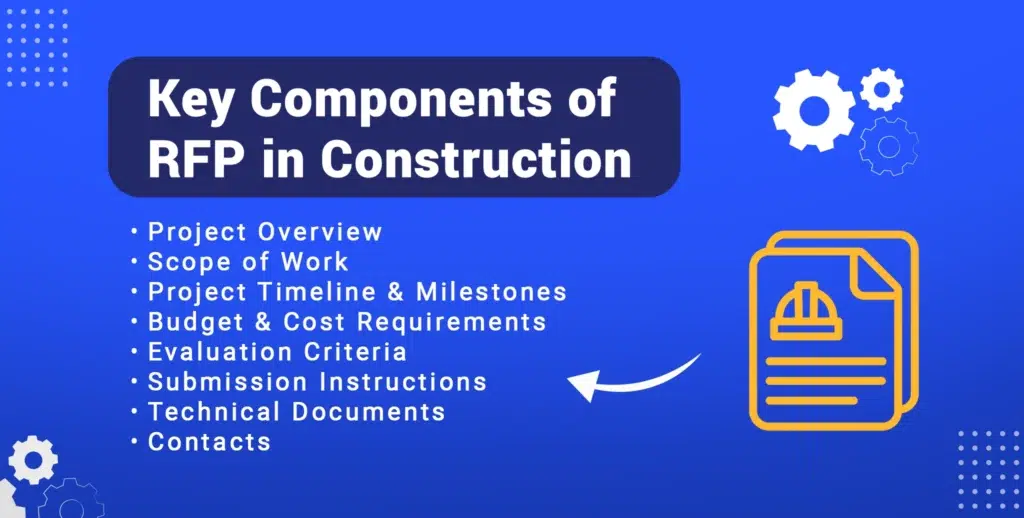 Key Components of RFP in Construction

• Project Overview
• Scope of Work
• Project Timeline & Milestones
• Budget & Cost Requirements
• Evaluation Criteria
• Submission Instructions
• Technical Documents
• Contacts